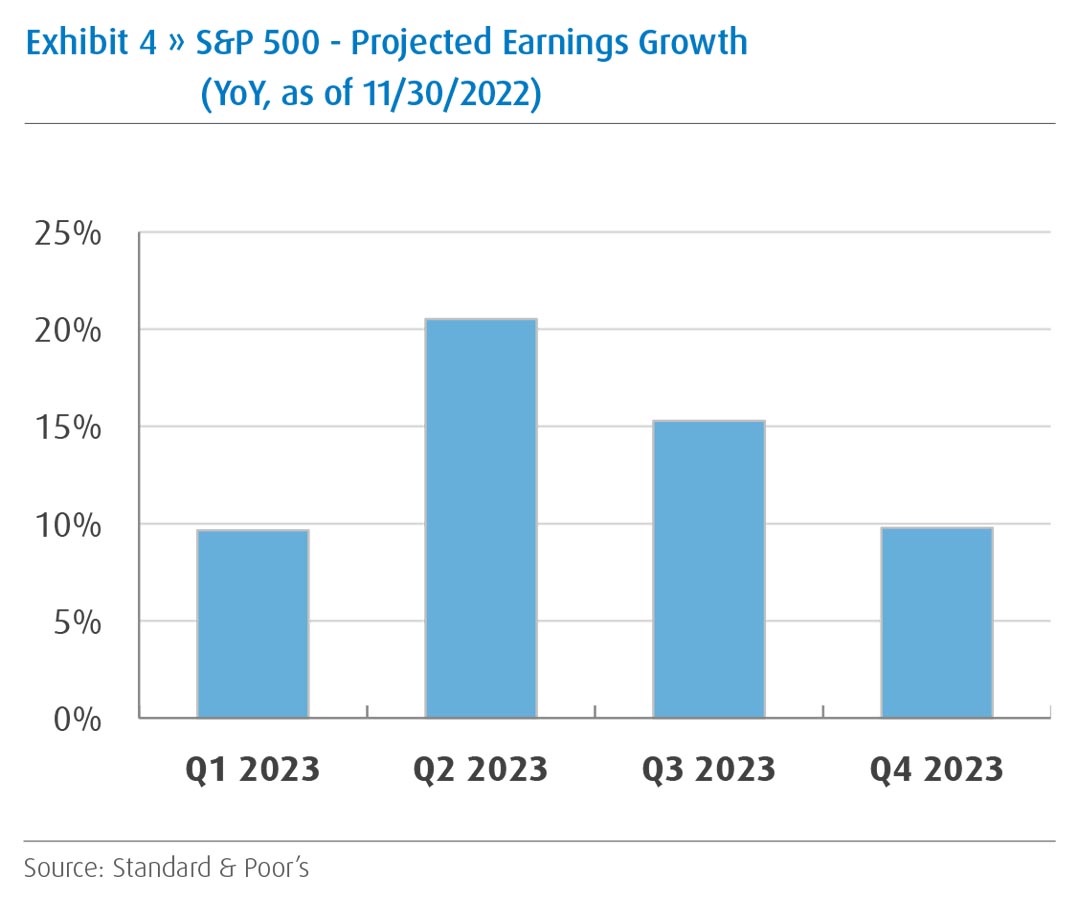 Exhibit 4 » S&P 500 - Projected Earnings Growth
(YoY, as of 11/30/2022)

25%
20%
15%
10%
5%
0%

Q1 2023
Q2 2023
Q3 2023
Q4 2023

Source: Standard & Poor's